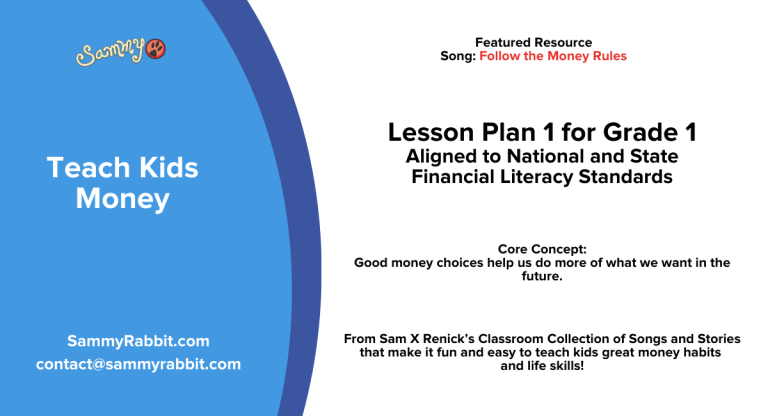 Sammy

Teach Kids Money

SammyRabbit.com
contact@sammyrabbit.com

Featured Resource
Song: Follow the Money Rules

Lesson Plan 1 for Grade 1
Aligned to National and State Financial Literacy Standards

Core Concept:
Good money choices help us do more of what we want in the future.

From Sam X Renick's Classroom Collection of Songs and Stories that make it fun and easy to teach kids great money habits and life skills!